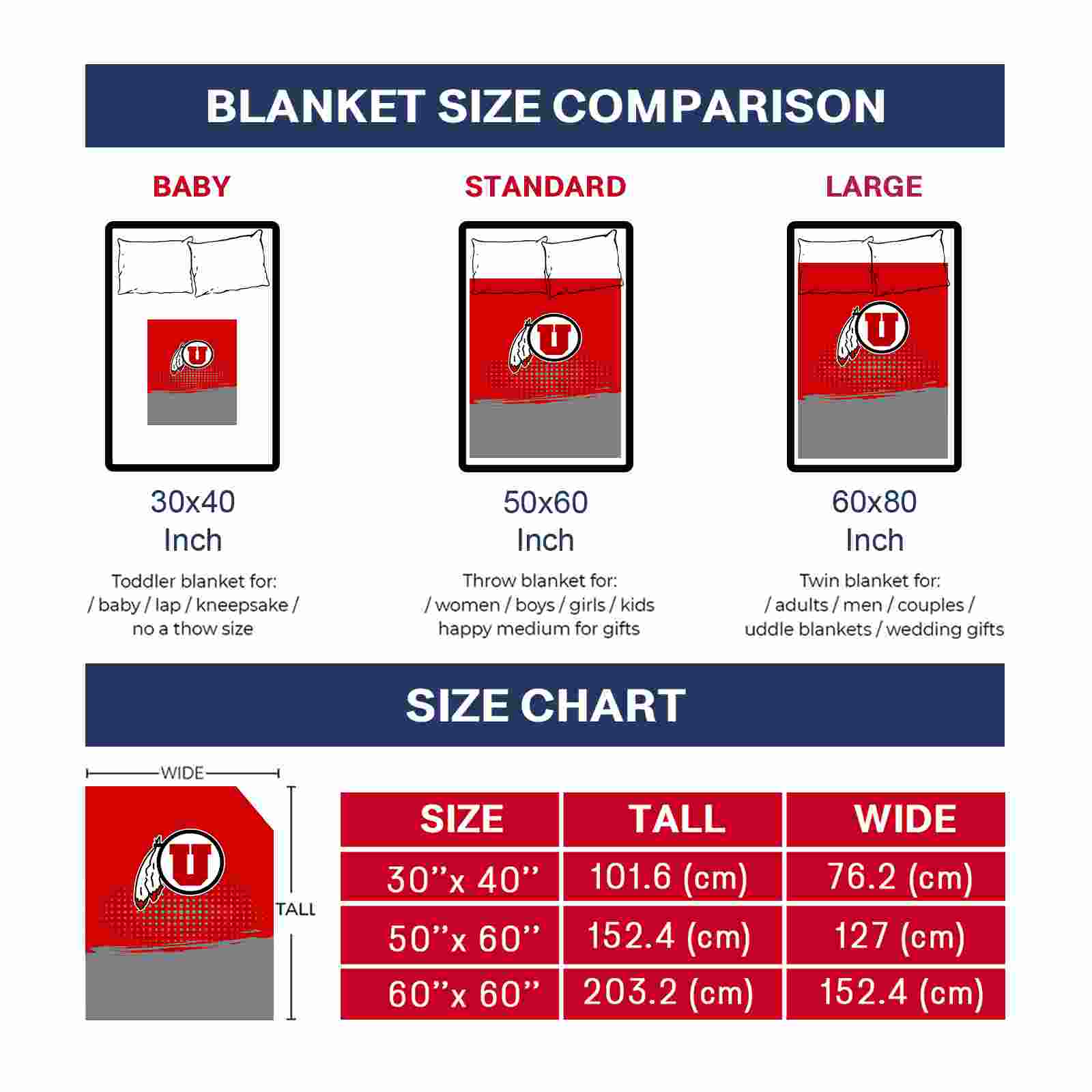 BLANKET SIZE COMPARISON

BABY

U

30x40
Inch

Toddler blanket for:
/ baby / lap / kneepsake /
no a thow size

STANDARD

U

50x60
Inch

Throw blanket for:
/ women / boys / girls / kids
happy medium for gifts

LARGE

U

60x80
Inch

Twin blanket for:
/ adults / men / couples /
uddle blankets / wedding gifts

SIZE CHART

WIDE

U

TALL

| SIZE | TALL | WIDE |
|---|---|---|
| 30''x 40'' | 101.6 (cm) | 76.2 (cm) |
| 50''x 60'' | 152.4 (cm) | 127 (cm) |
| 60''x 60'' | 203.2 (cm) | 152.4 (cm) |